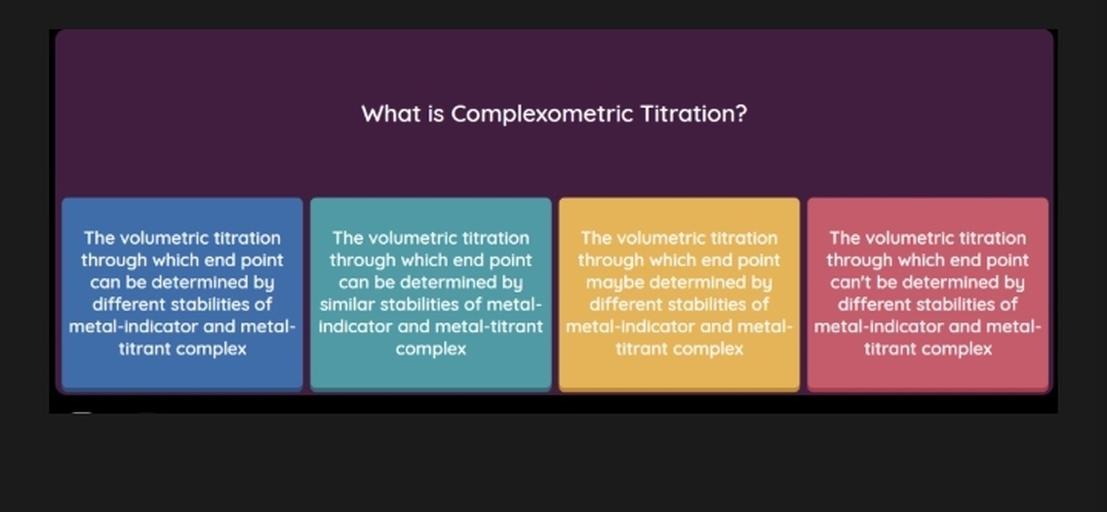 What is Complexometric Titration?

The volumetric titration through which end point can be determined by different stabilities of metal-indicator and metal-titrant complex

The volumetric titration through which end point can be determined by similar stabilities of metal-indicator and metal-titrant complex

The volumetric titration through which end point maybe determined by different stabilities of metal-indicator and metal-titrant complex

The volumetric titration through which end point can't be determined by different stabilities of metal-indicator and metal-titrant complex